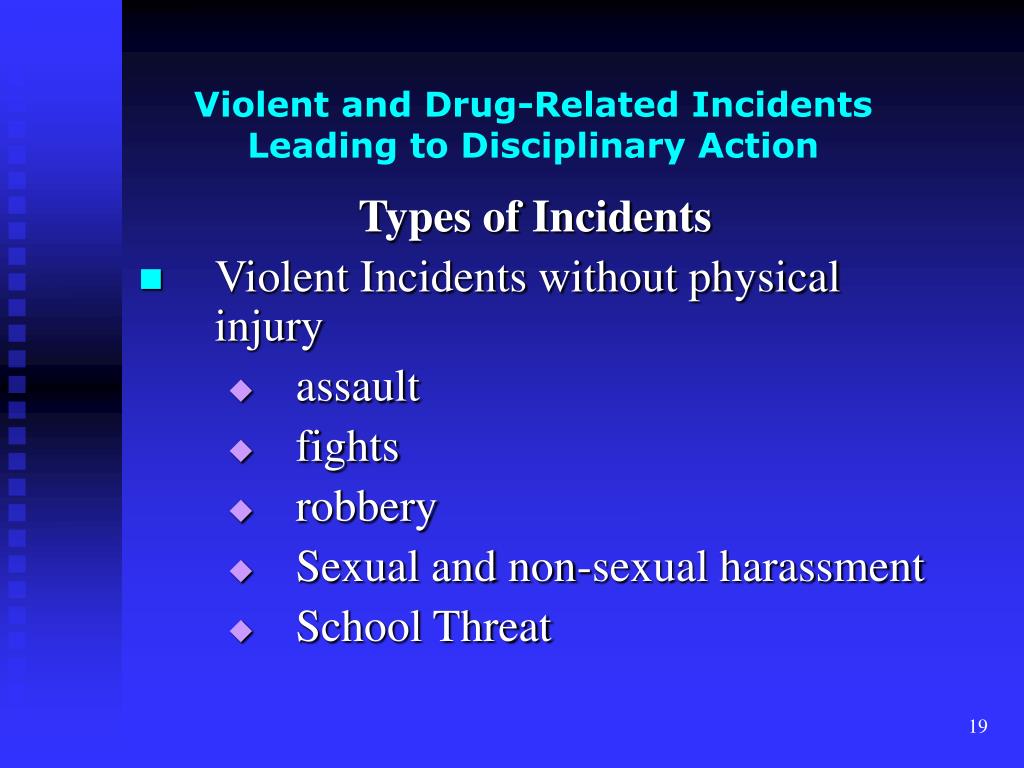 Violent and Drug-Related Incidents Leading to Disciplinary Action

Types of Incidents

- Violent Incidents without physical injury
  - assault
  - fights
  - robbery
  - Sexual and non-sexual harassment
  - School Threat

19